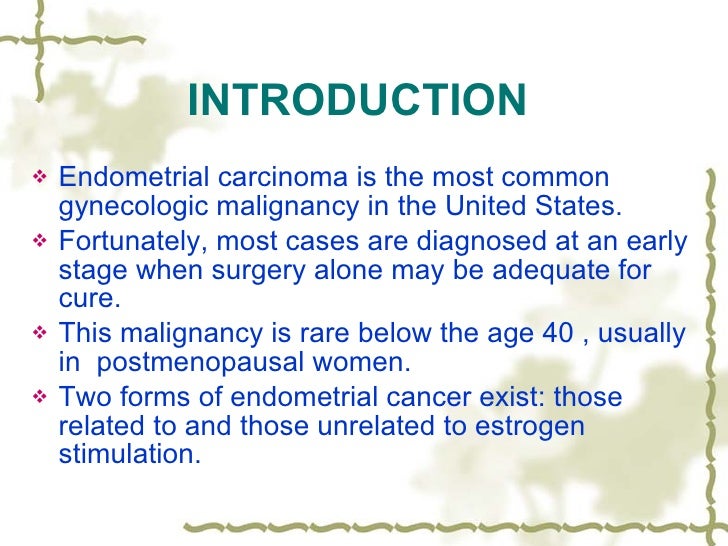 INTRODUCTION

❖ Endometrial carcinoma is the most common gynecologic malignancy in the United States.

❖ Fortunately, most cases are diagnosed at an early stage when surgery alone may be adequate for cure.

❖ This malignancy is rare below the age 40 , usually in postmenopausal women.

❖ Two forms of endometrial cancer exist: those related to and those unrelated to estrogen stimulation.